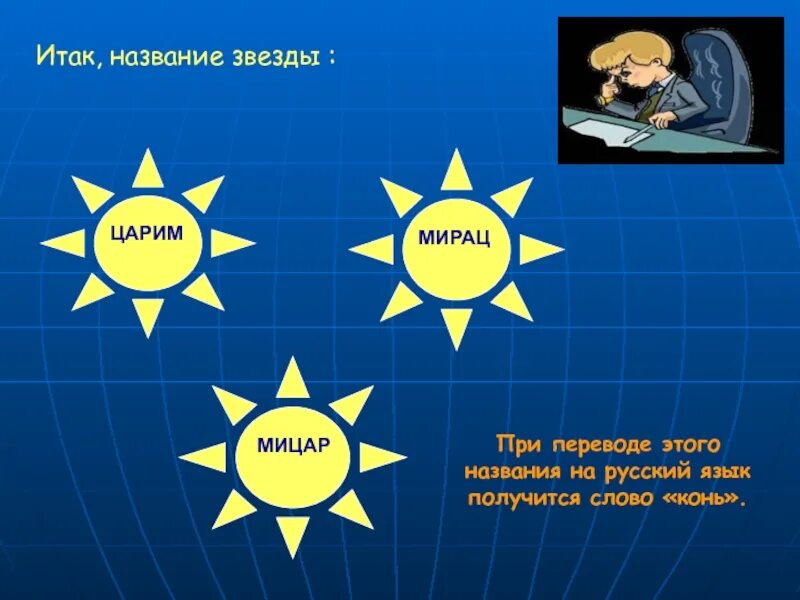 Итак, название звезды :

ЦАРИМ

МИРАЦ

МИЦАР

При переводе этого названия на русский язык получится слово «конь».